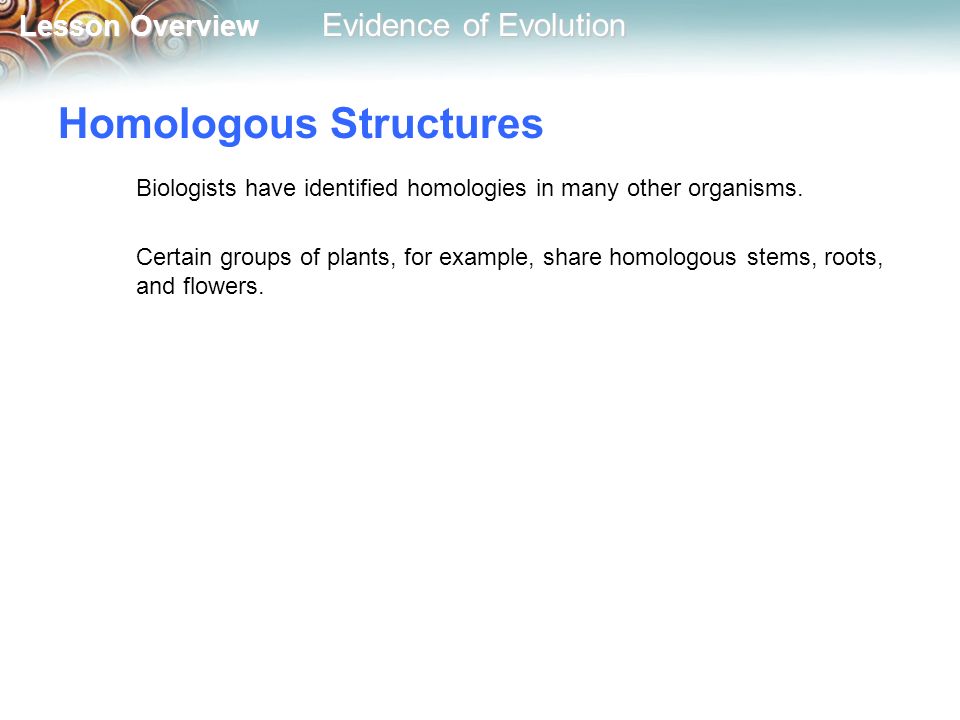 Lesson Overview Evidence of Evolution

Homologous Structures

Biologists have identified homologies in many other organisms.

Certain groups of plants, for example, share homologous stems, roots, and flowers.